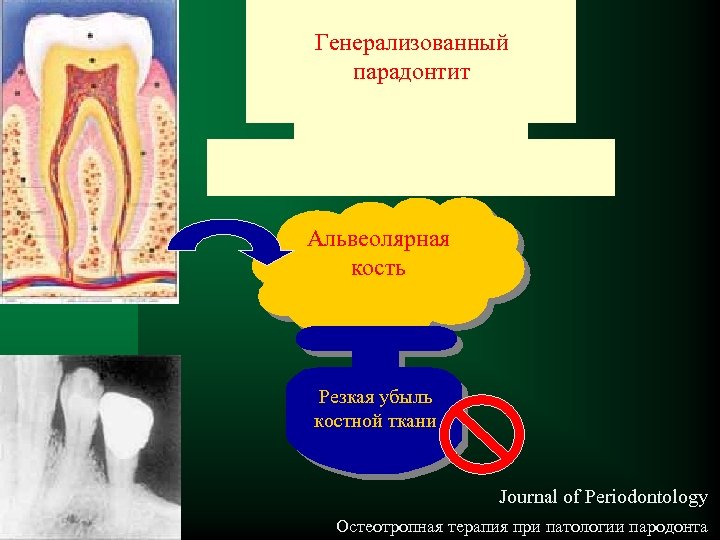 Генерализованный парадонтит

Альвеолярная кость

Резкая убыль костной ткани

Journal of Periodontology

Остеотропная терапия при патологии пародонта